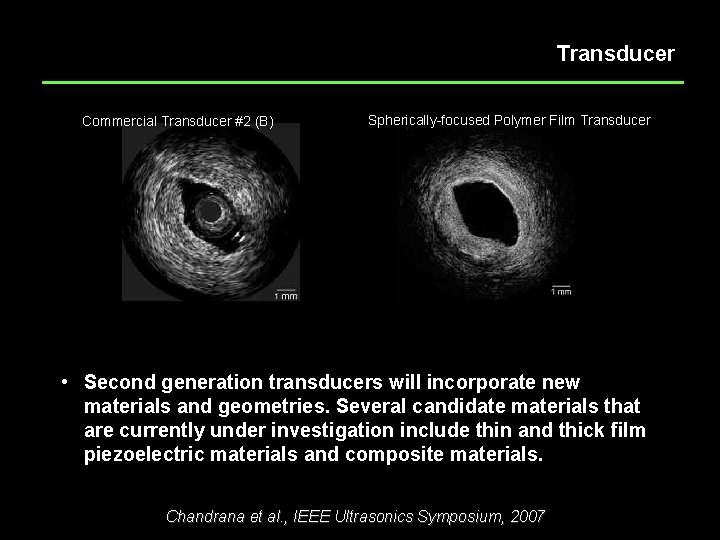 Transducer

Commercial Transducer #2 (B)

1 mm

Spherically-focused Polymer Film Transducer

1 mm

• Second generation transducers will incorporate new materials and geometries. Several candidate materials that are currently under investigation include thin and thick film piezoelectric materials and composite materials.

Chandrana et al., IEEE Ultrasonics Symposium, 2007